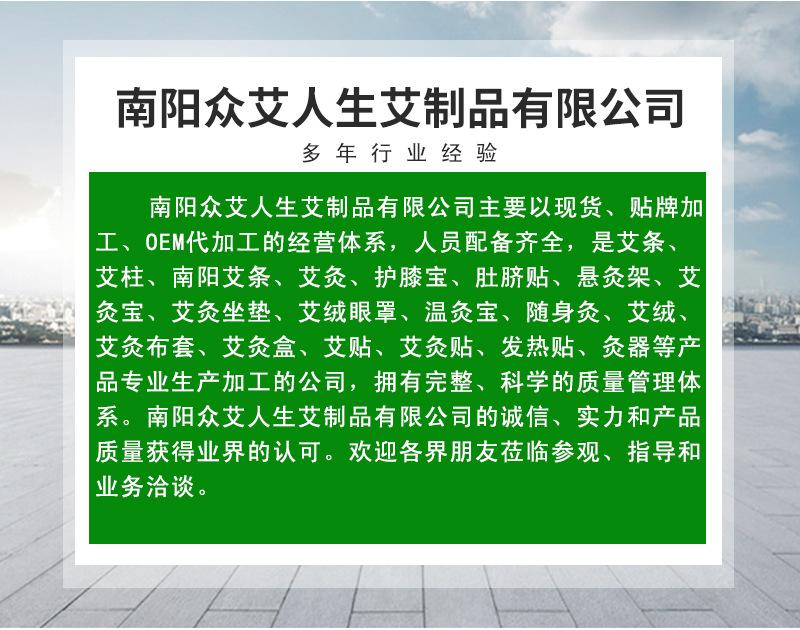 南阳众艾人生艾制品有限公司

多年行业经验

南阳众艾人生艾制品有限公司主要以现货、贴牌加工、OEM代加工的经营体系，人员配备齐全，是艾条、艾柱、南阳艾条、艾灸、护膝宝、肚脐贴、悬灸架、艾灸宝、艾灸坐垫、艾绒眼罩、温灸宝、随身灸、艾绒、艾灸布套、艾灸盒、艾贴、艾灸贴、发热贴、灸器等产品专业生产加工的公司，拥有完整、科学的质量管理体系。南阳众艾人生艾制品有限公司的诚信、实力和产品质量获得业界的认可。欢迎各界朋友莅临参观、指导和业务洽谈。